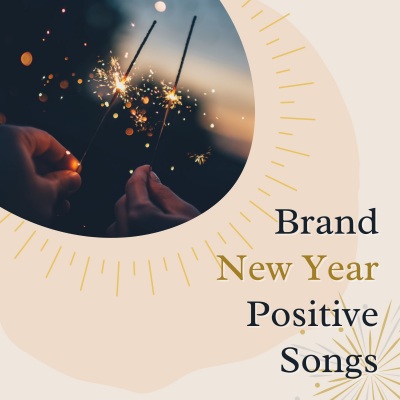 Brand
New Year
Positive
Songs